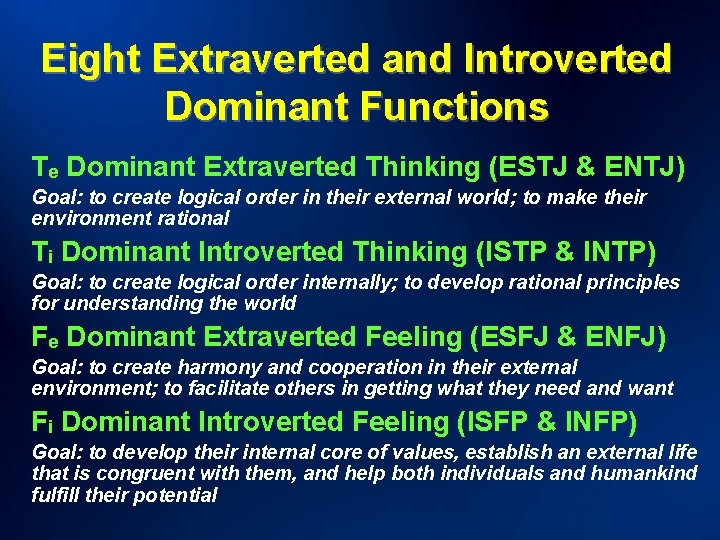 Eight Extraverted and Introverted Dominant Functions

$T_e$ Dominant Extraverted Thinking (ESTJ & ENTJ)

Goal: to create logical order in their external world; to make their environment rational

$T_i$ Dominant Introverted Thinking (ISTP & INTP)

Goal: to create logical order internally; to develop rational principles for understanding the world

$F_e$ Dominant Extraverted Feeling (ESFJ & ENFJ)

Goal: to create harmony and cooperation in their external environment; to facilitate others in getting what they need and want

$F_i$ Dominant Introverted Feeling (ISFP & INFP)

Goal: to develop their internal core of values, establish an external life that is congruent with them, and help both individuals and humankind fulfill their potential